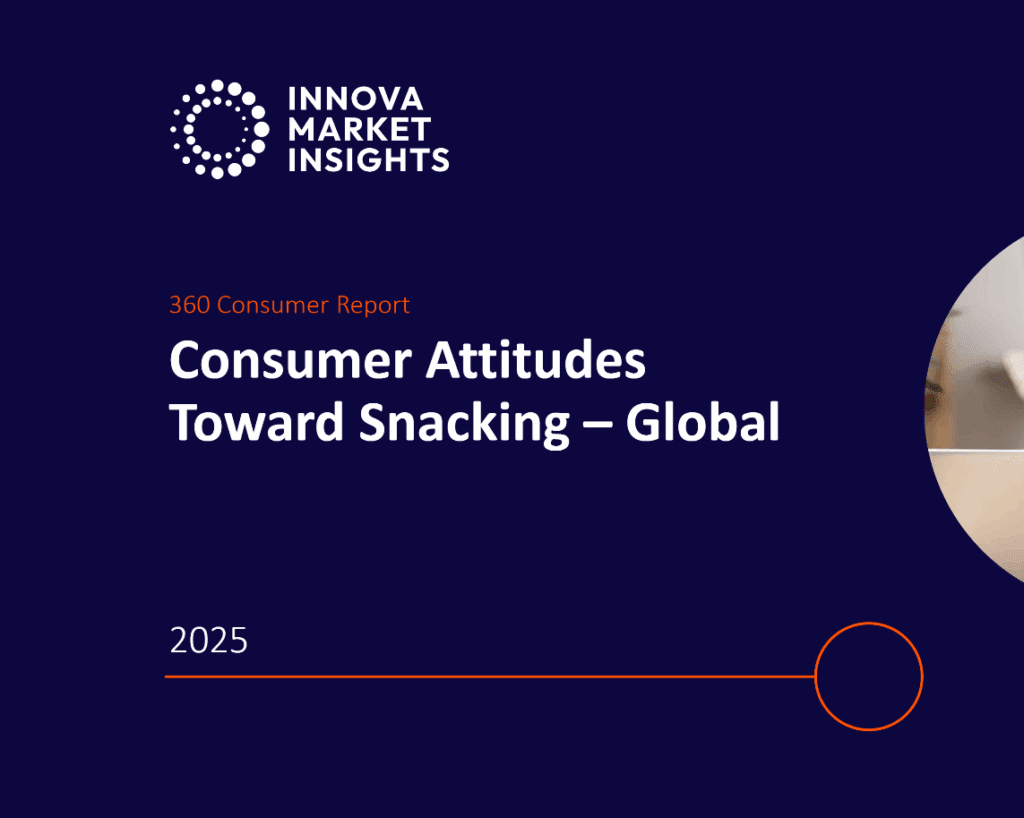 INNOVA
MARKET
INSIGHTS

360 Consumer Report

Consumer Attitudes Toward Snacking – Global

2025